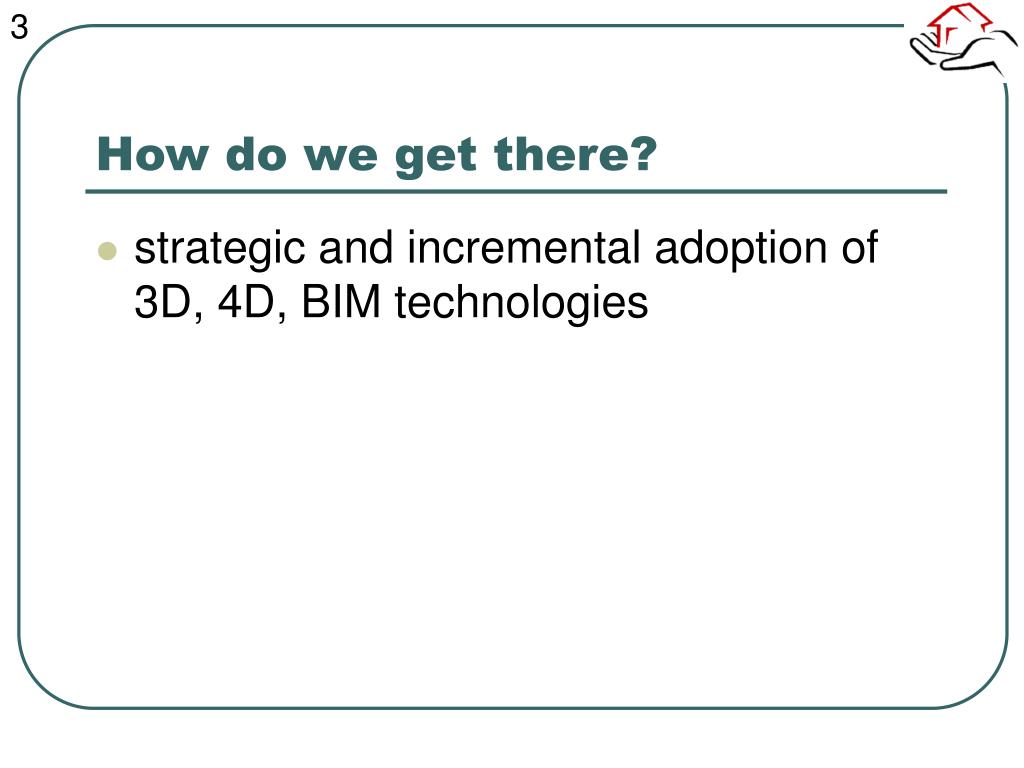 3

How do we get there?

strategic and incremental adoption of 3D, 4D, BIM technologies